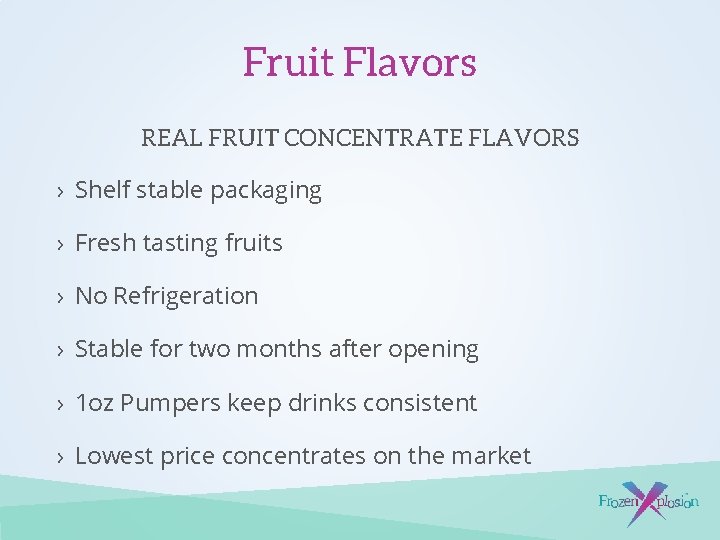 Fruit Flavors

REAL FRUIT CONCENTRATE FLAVORS

› Shelf stable packaging

› Fresh tasting fruits

› No Refrigeration

› Stable for two months after opening

› 1oz Pumpers keep drinks consistent

› Lowest price concentrates on the market

Frozen Xplosion